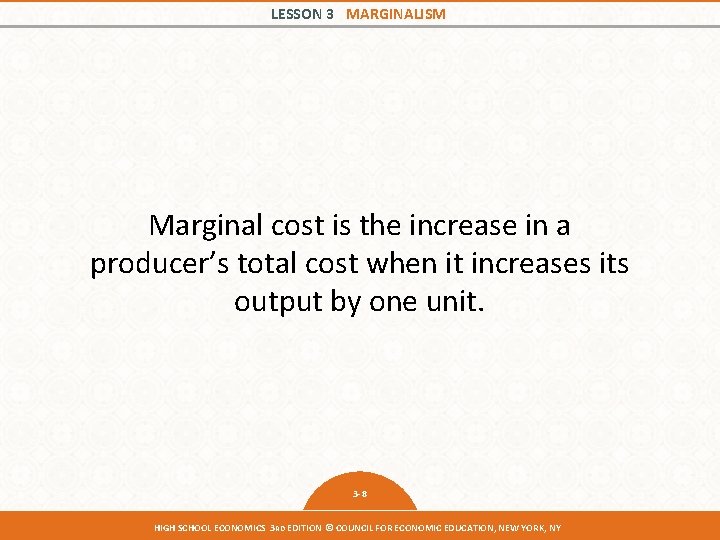 LESSON 3 MARGINALISM

Marginal cost is the increase in a producer's total cost when it increases its output by one unit.

3-8

HIGH SCHOOL ECONOMICS 3RD EDITION © COUNCIL FOR ECONOMIC EDUCATION, NEW YORK, NY